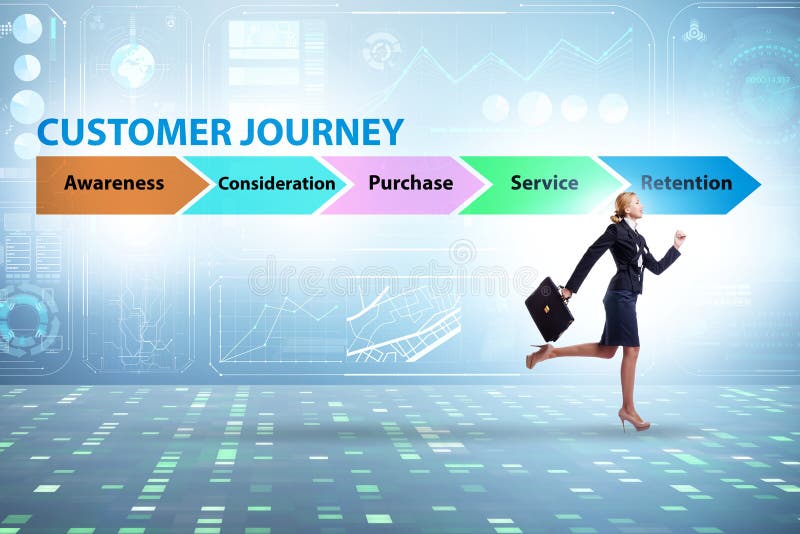 CUSTOMER JOURNEY

Awareness
Consideration
Purchase
Service
Retention

dreamstime